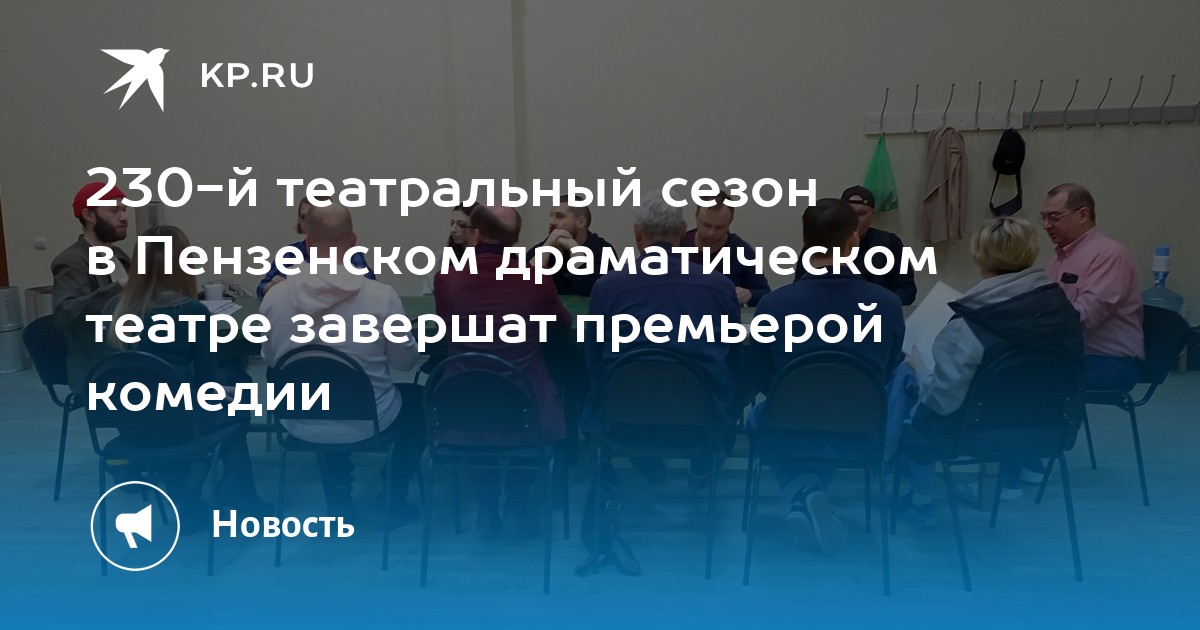 KP.RU

230-й театральный сезон в Пензенском драматическом театре завершат премьерой комедии

Новость